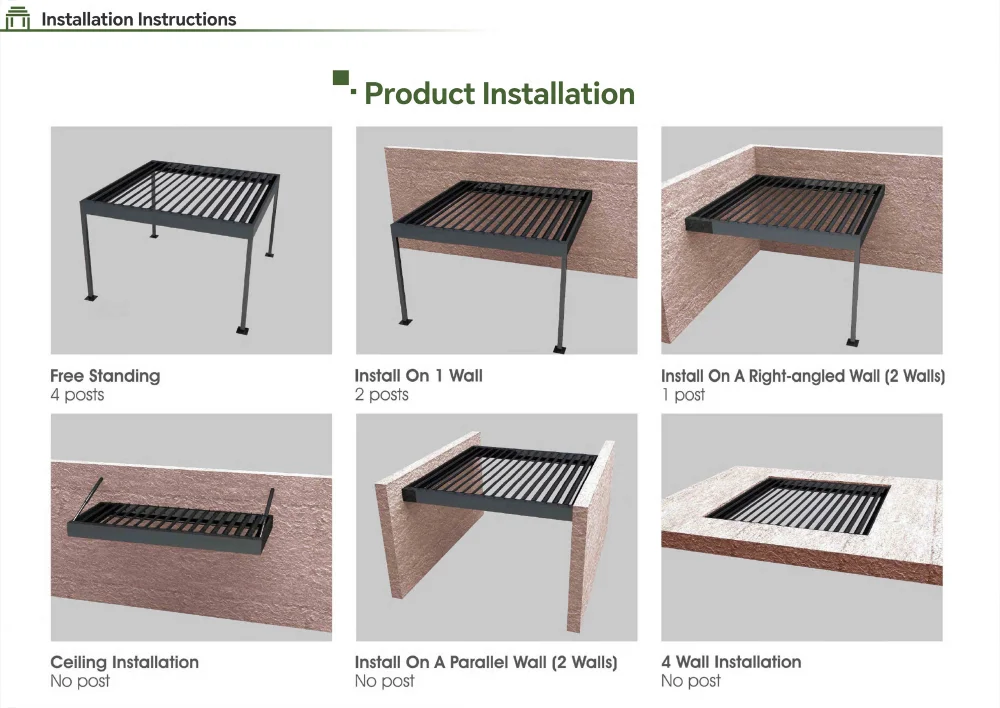 Installation Instructions

Product Installation

Free Standing
4 posts

Install On 1 Wall
2 posts

Install On A Right-angled Wall (2 Walls)
1 post

Ceiling Installation
No post

Install On A Parallel Wall (2 Walls)
No post

4 Wall Installation
No post